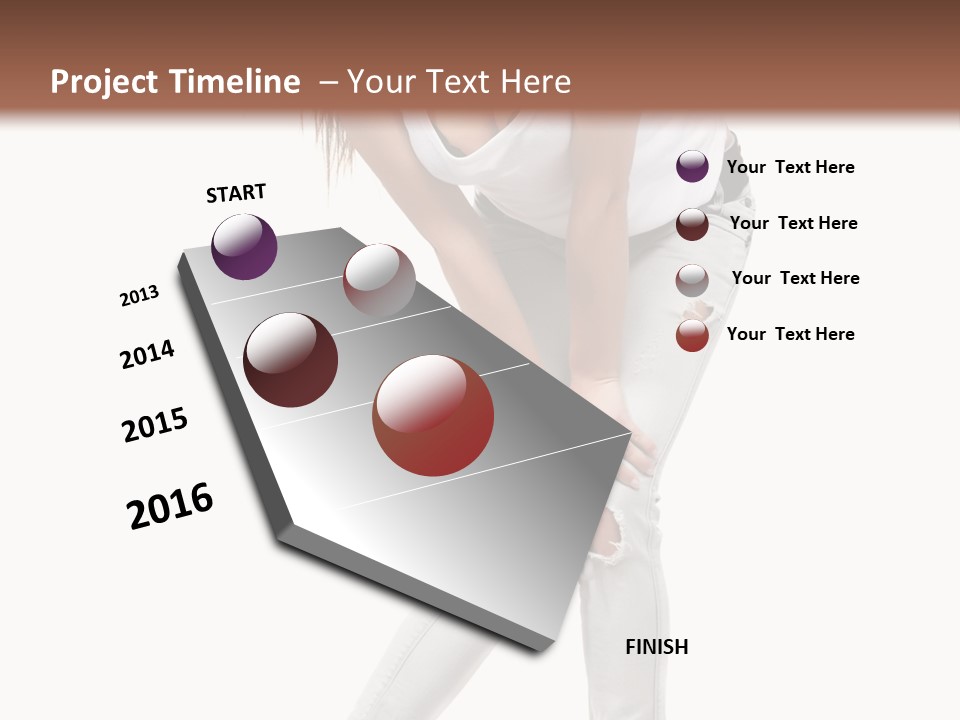 Project Timeline – Your Text Here

START

2013

2014

2015

2016

FINISH

Your Text Here

Your Text Here

Your Text Here

Your Text Here